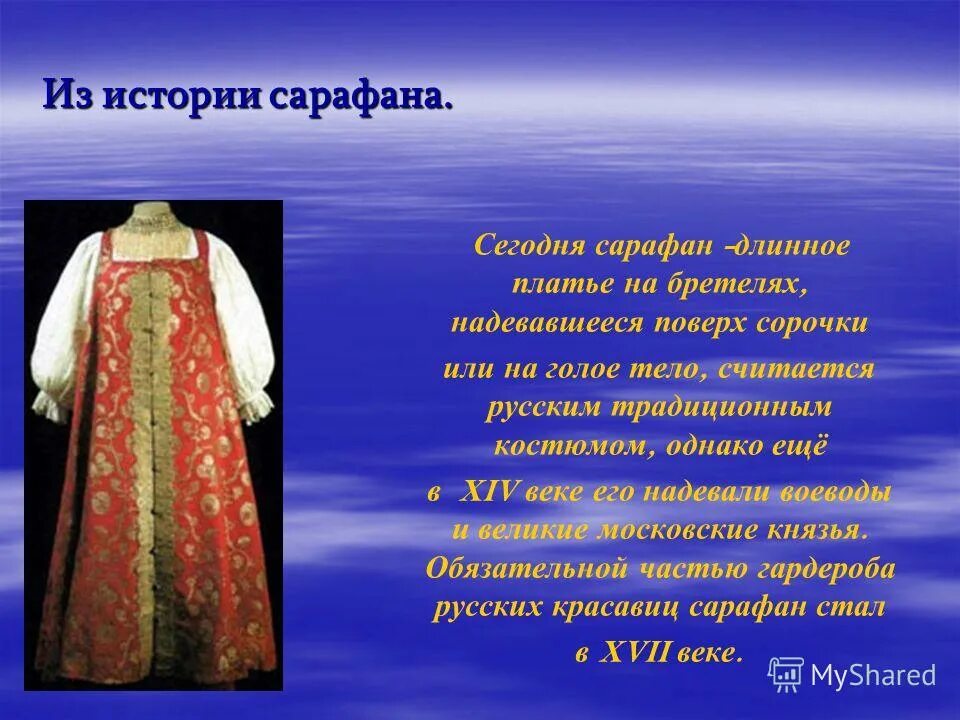 Из истории сарафана.

Сегодня сарафан -длинное платье на бретелях, надевавшееся поверх сорочки или на голое тело, считается русским традиционным костюмом, однако ещё в XIV веке его надевали воеводы и великие московские князья. Обязательной частью гардероба русских красавиц сарафан стал в XVII веке.

MyShared